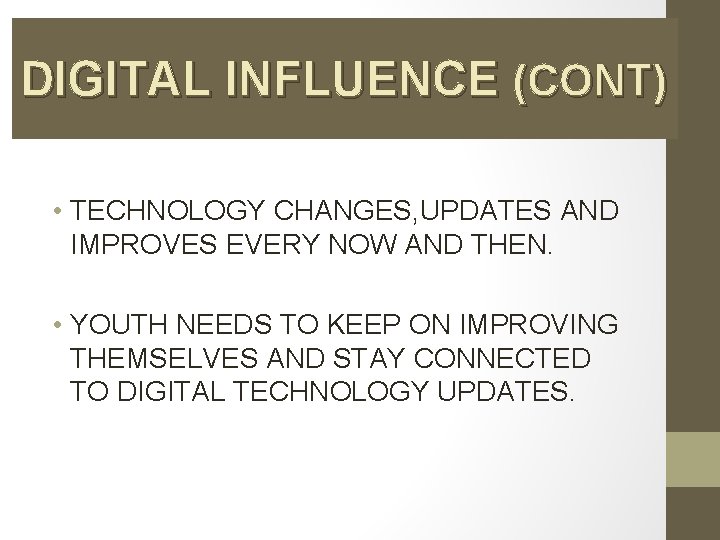 DIGITAL INFLUENCE (CONT)

• TECHNOLOGY CHANGES,UPDATES AND IMPROVES EVERY NOW AND THEN.

• YOUTH NEEDS TO KEEP ON IMPROVING THEMSELVES AND STAY CONNECTED TO DIGITAL TECHNOLOGY UPDATES.